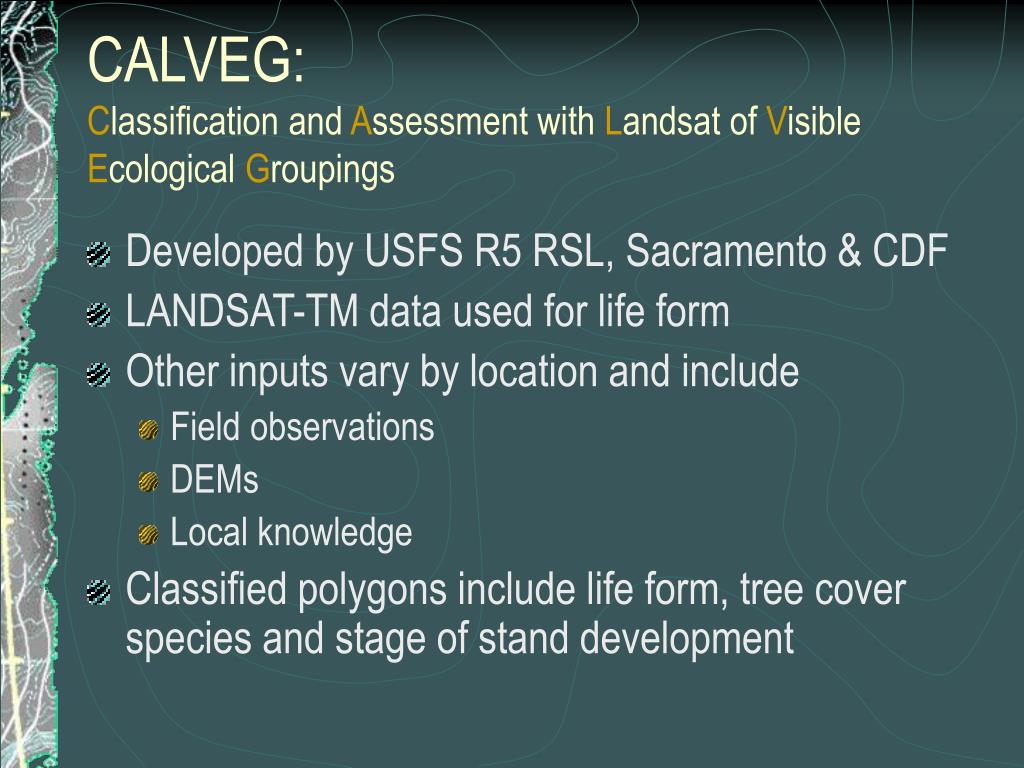 CALVEG:
Classification and Assessment with Landsat of Visible Ecological Groupings

Developed by USFS R5 RSL, Sacramento & CDF

LANDSAT-TM data used for life form

Other inputs vary by location and include

Field observations

DEMs

Local knowledge

Classified polygons include life form, tree cover species and stage of stand development